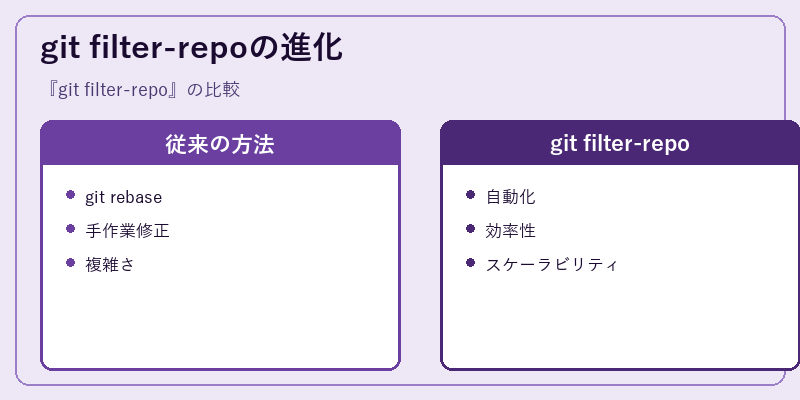 git filter-repoの進化

『git filter-repo』の比較

従来の方法

- git rebase
- 手作業修正
- 複雑さ

git filter-repo

- 自動化
- 効率性
- スケーラビリティ